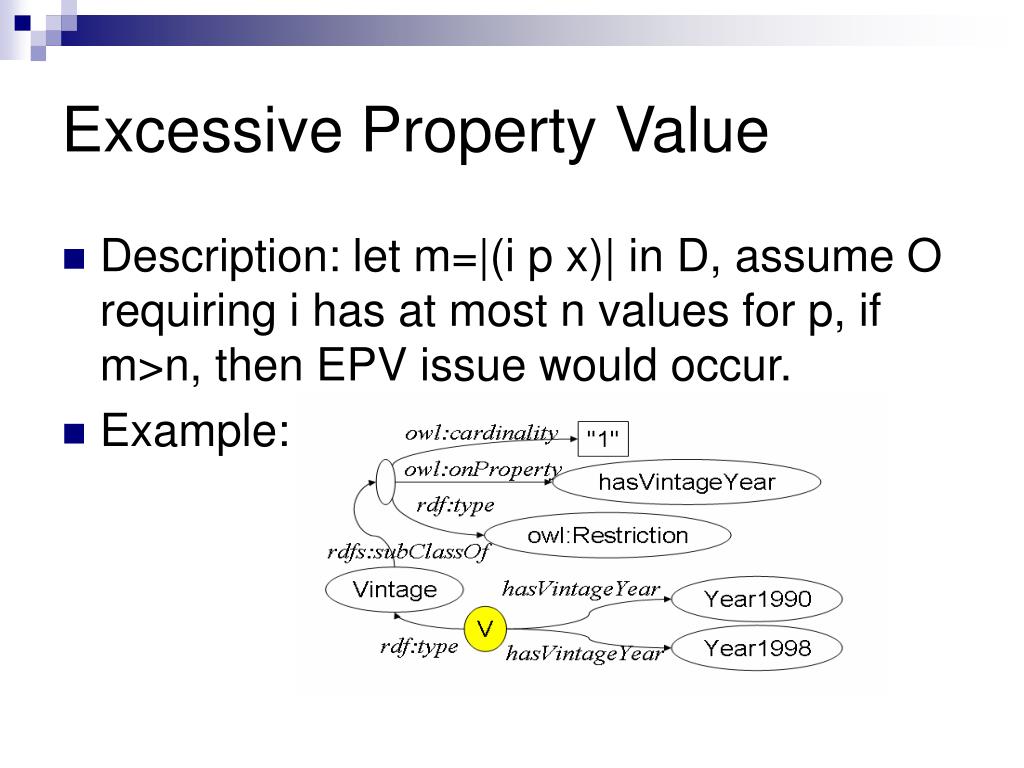 Excessive Property Value

Description: let m=|(i p x)| in D, assume O requiring i has at most n values for p, if m>n, then EPV issue would occur.

Example:

owl:cardinality
"1"
owl:onProperty
hasVintageYear
rdf:type
owl:Restriction
rdfs:subClassOf
Vintage
hasVintageYear
Year1990
V
rdf:type
hasVintageYear
Year1998